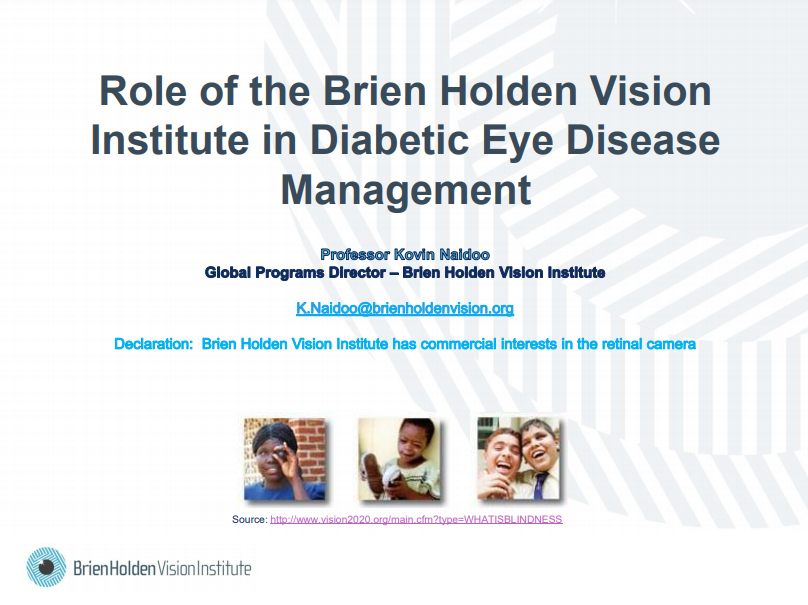 Role of the Brien Holden Vision Institute in Diabetic Eye Disease Management

Professor Kovin Naidoo
Global Programs Director – Brien Holden Vision Institute

K.Naidoo@brienholdenvision.org

Declaration: Brien Holden Vision Institute has commercial interests in the retinal camera

Source: http://www.vision2020.org/main.cfm?type=WHATISBLINDNESS

BrienHoldenVisionInstitute